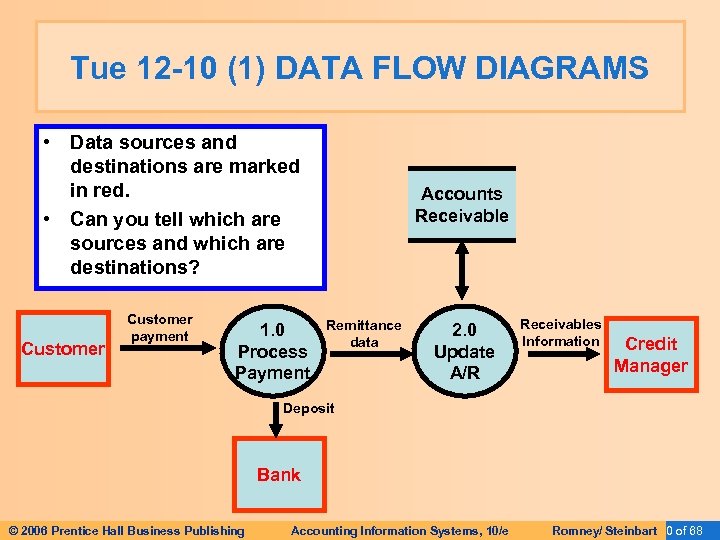 Tue 12-10 (1) DATA FLOW DIAGRAMS

• Data sources and destinations are marked in red.
• Can you tell which are sources and which are destinations?

Accounts Receivable

Customer

Customer payment

1.0 Process Payment

Remittance data

2.0 Update A/R

Receivables Information

Credit Manager

Deposit

Bank

© 2006 Prentice Hall Business Publishing Accounting Information Systems, 10/e Romney/ Steinbart 0 of 68